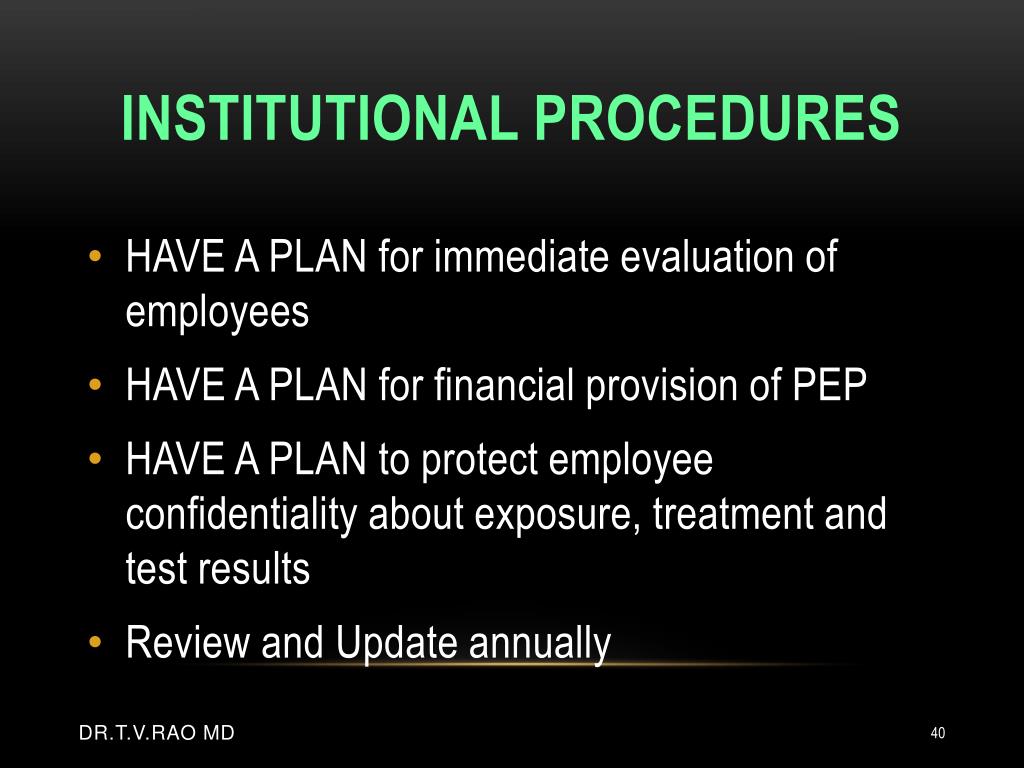 INSTITUTIONAL PROCEDURES

• HAVE A PLAN for immediate evaluation of employees
• HAVE A PLAN for financial provision of PEP
• HAVE A PLAN to protect employee confidentiality about exposure, treatment and test results
• Review and Update annually

DR.T.V.RAO MD

40